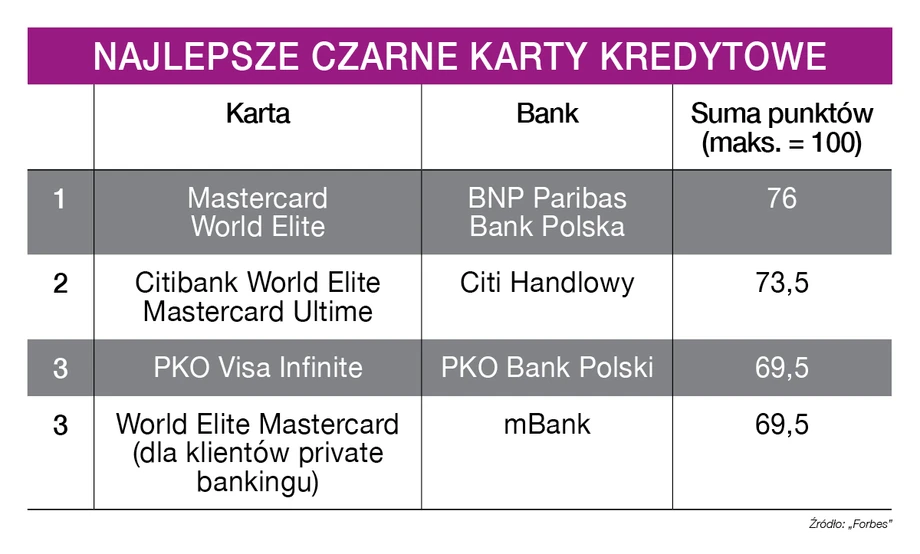 NAJLEPSZE CZARNE KARTY KREDYTOWE

| | Karta | Bank | Suma punktów (maks. = 100) |
|---|---|---|---|
| 1 | Mastercard World Elite | BNP Paribas Bank Polska | 76 |
| 2 | Citibank World Elite Mastercard Ultime | Citi Handlowy | 73,5 |
| 3 | PKO Visa Infinite | PKO Bank Polski | 69,5 |
| 3 | World Elite Mastercard (dla klientów private bankingu) | mBank | 69,5 |

Źródło: „Forbes"